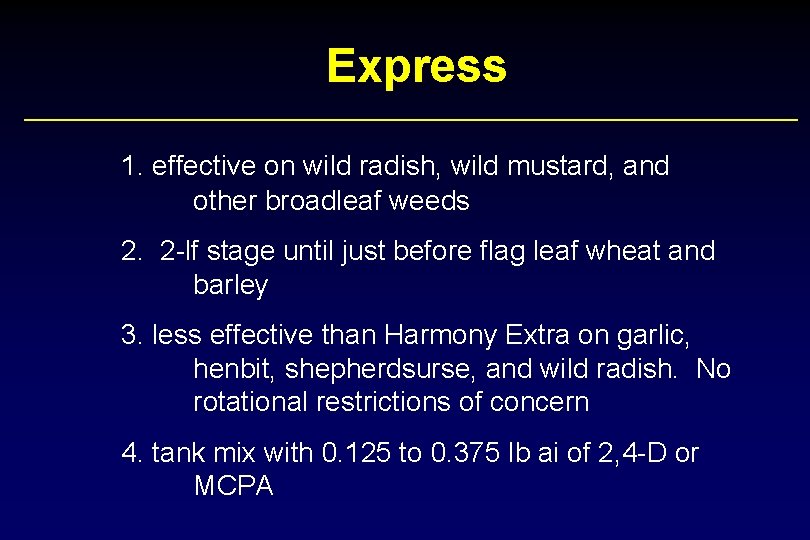 Express

1. effective on wild radish, wild mustard, and other broadleaf weeds

2. 2-lf stage until just before flag leaf wheat and barley

3. less effective than Harmony Extra on garlic, henbit, shepherdsurse, and wild radish. No rotational restrictions of concern

4. tank mix with 0.125 to 0.375 lb ai of 2,4-D or MCPA